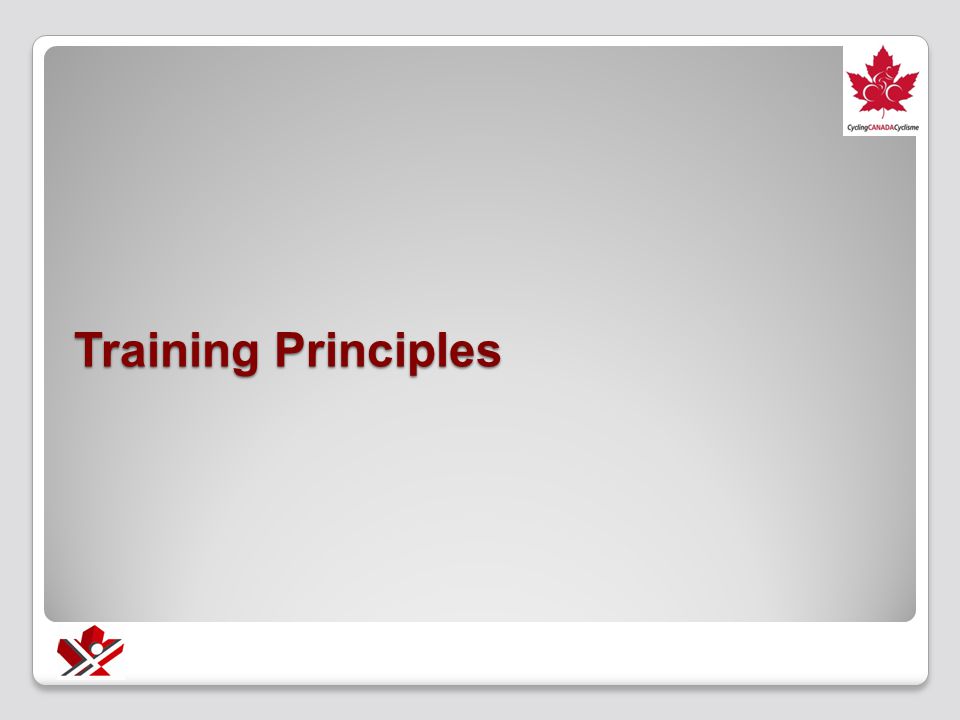 CyclingCANADACyclisme

Training Principles